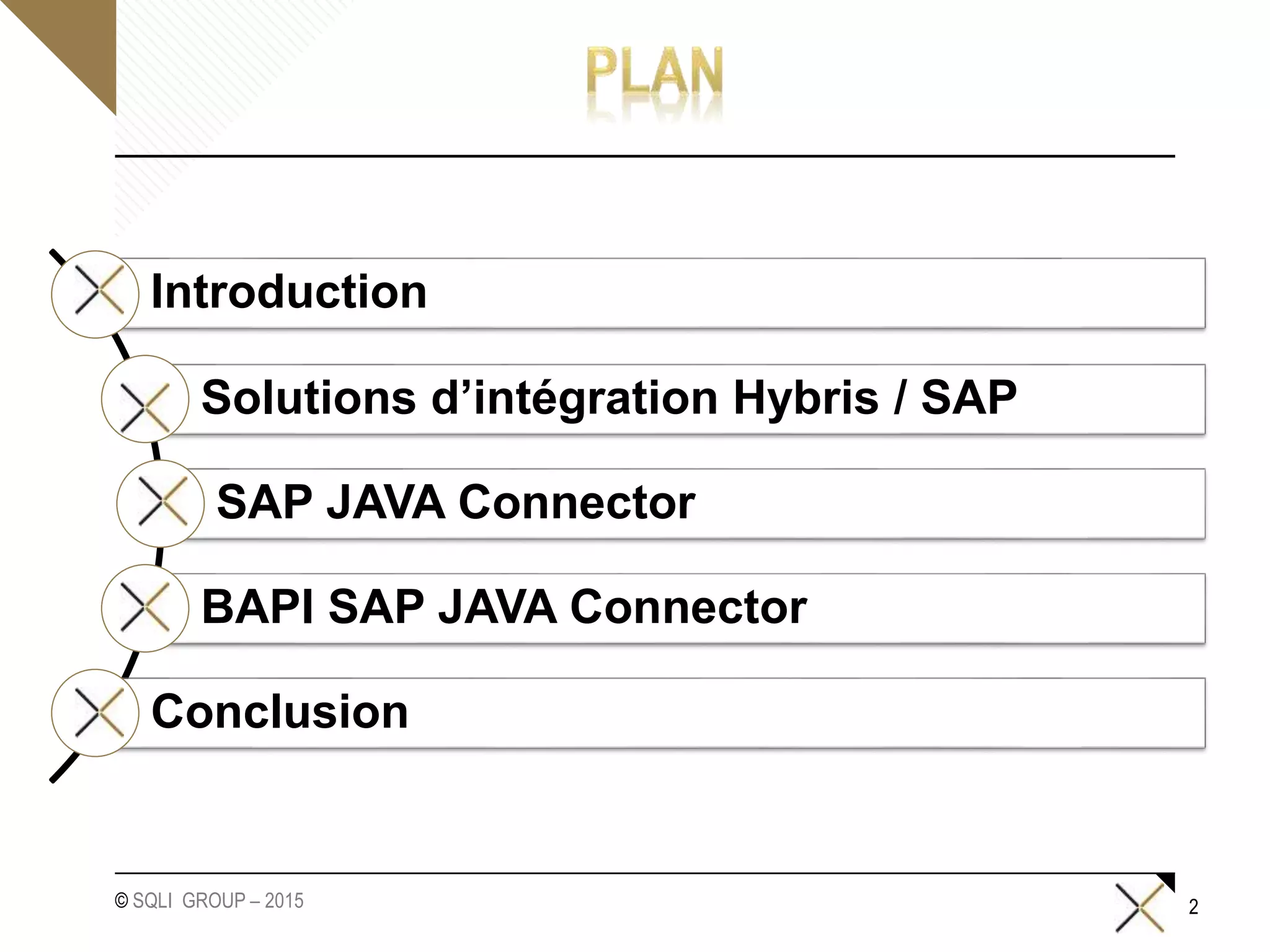 PLAN

Introduction

Solutions d’intégration Hybris / SAP

SAP JAVA Connector

BAPI SAP JAVA Connector

Conclusion

© SQLI GROUP – 2015

2